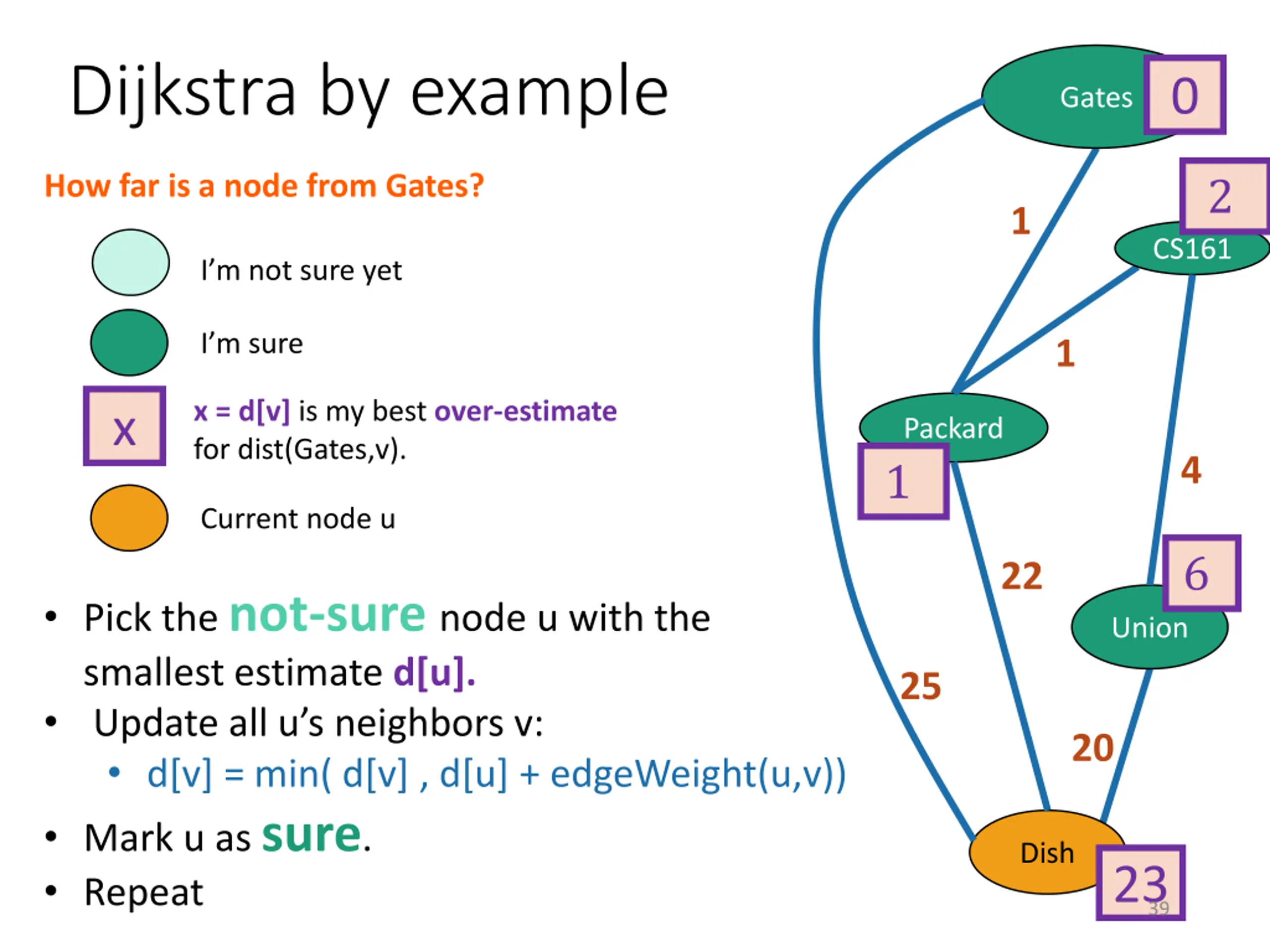 Dijkstra by example

How far is a node from Gates?

I'm not sure yet

I'm sure

x

x = d[v] is my best over-estimate for dist(Gates,v).

Current node u

• Pick the not-sure node u with the smallest estimate d[u].
• Update all u's neighbors v:
  • d[v] = min( d[v] , d[u] + edgeWeight(u,v))
• Mark u as sure.
• Repeat

Gates 0
1
2
CS161
1
Packard
1
4
22
6
Union
25
20
Dish
23
39